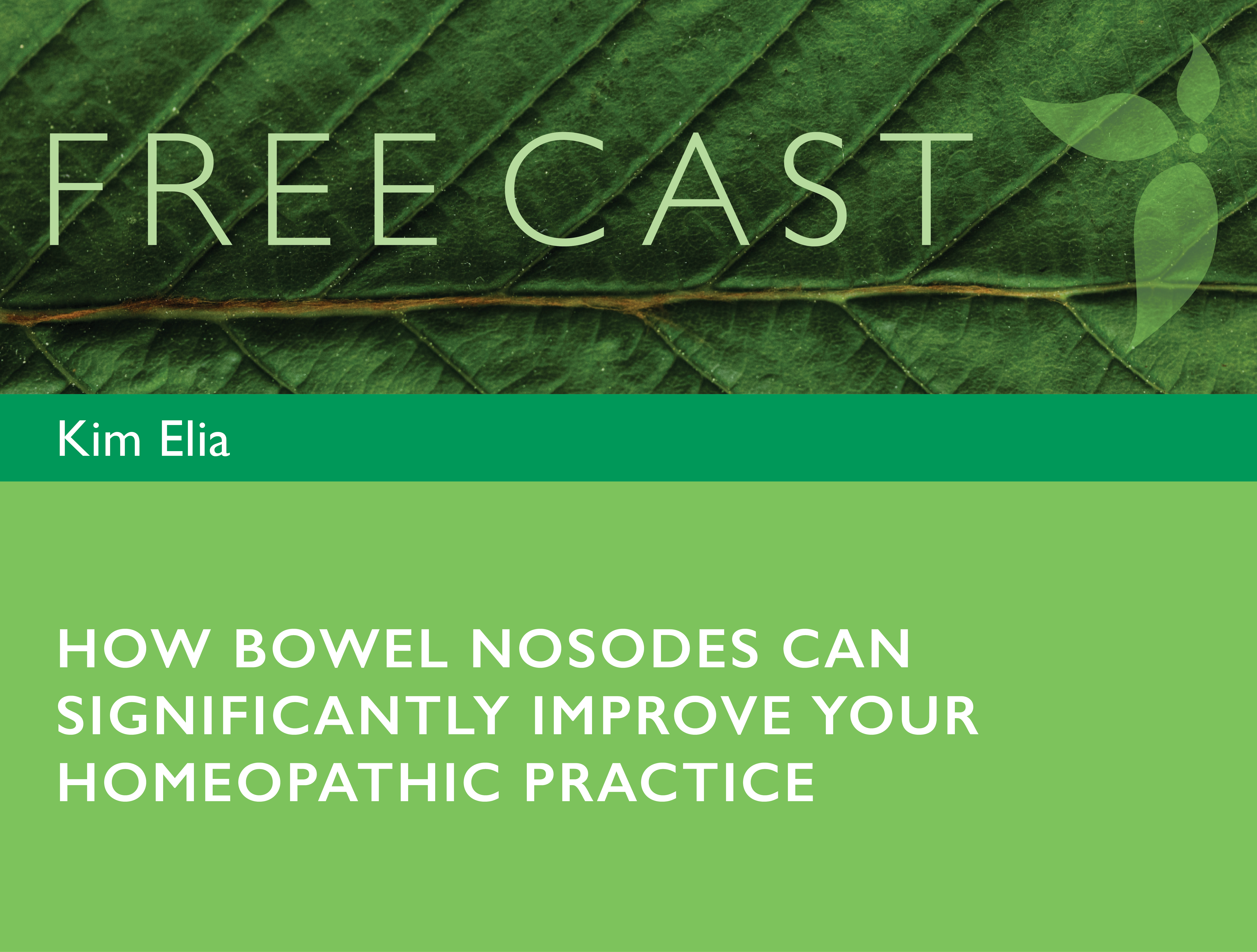 FREE CAST

Kim Elia

HOW BOWEL NOSODES CAN SIGNIFICANTLY IMPROVE YOUR HOMEOPATHIC PRACTICE